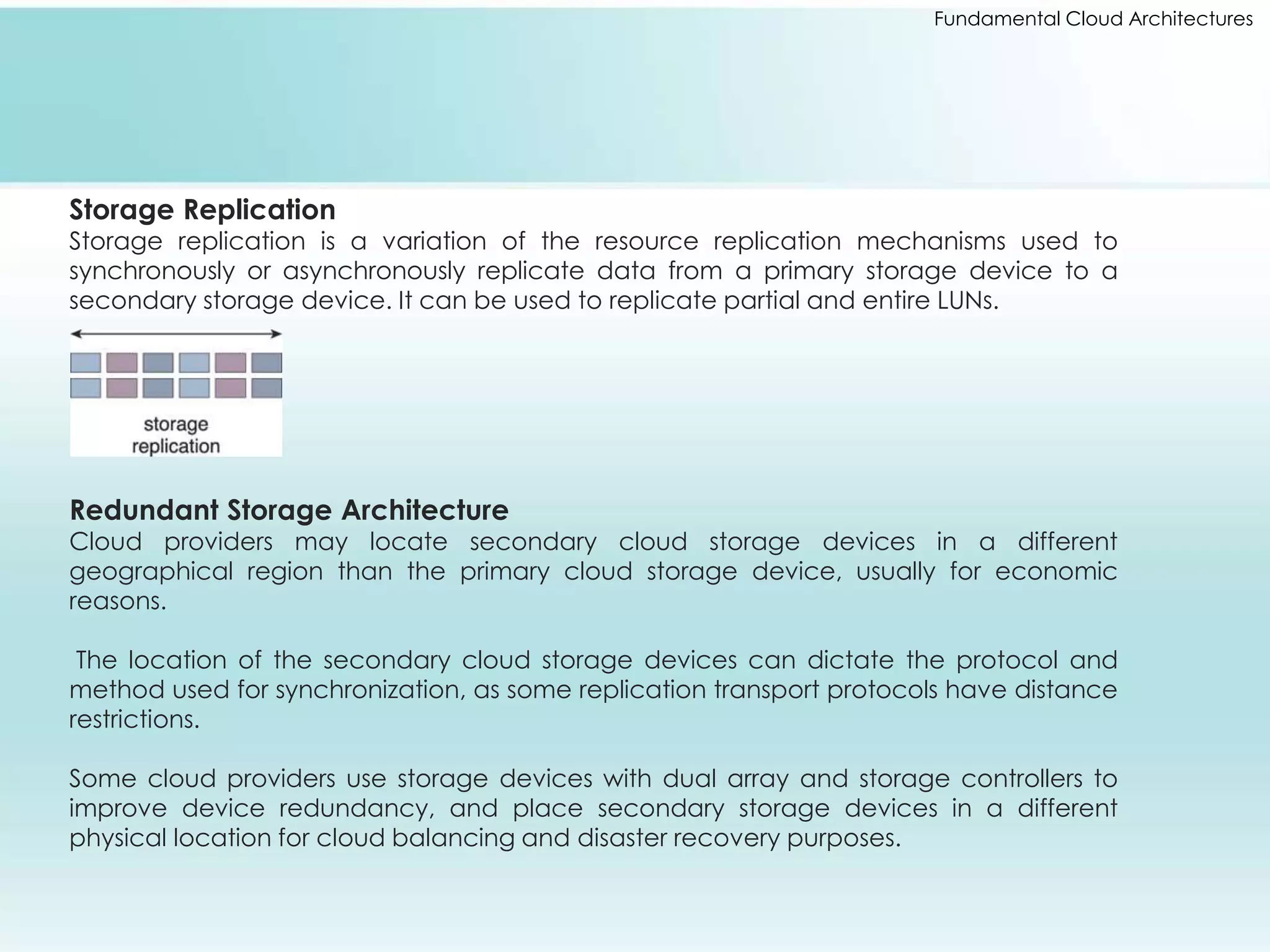 Fundamental Cloud Architectures

Storage Replication
Storage replication is a variation of the resource replication mechanisms used to synchronously or asynchronously replicate data from a primary storage device to a secondary storage device. It can be used to replicate partial and entire LUNs.

storage replication

Redundant Storage Architecture
Cloud providers may locate secondary cloud storage devices in a different geographical region than the primary cloud storage device, usually for economic reasons.

The location of the secondary cloud storage devices can dictate the protocol and method used for synchronization, as some replication transport protocols have distance restrictions.

Some cloud providers use storage devices with dual array and storage controllers to improve device redundancy, and place secondary storage devices in a different physical location for cloud balancing and disaster recovery purposes.